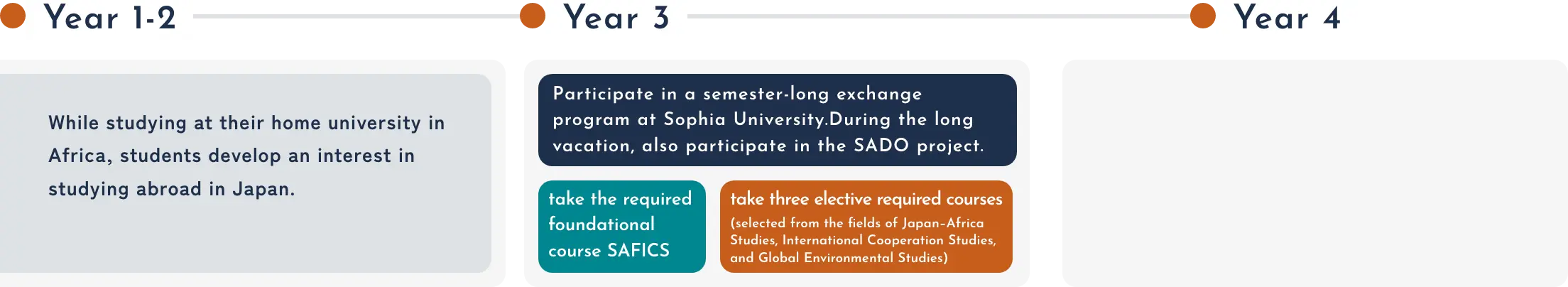 Year 1-2

Year 3

Year 4

While studying at their home university in Africa, students develop an interest in studying abroad in Japan.

Participate in a semester-long exchange program at Sophia University.During the long vacation, also participate in the SADO project.

take the required foundational course SAFICS

take three elective required courses
(selected from the fields of Japan-Africa Studies, International Cooperation Studies, and Global Environmental Studies)